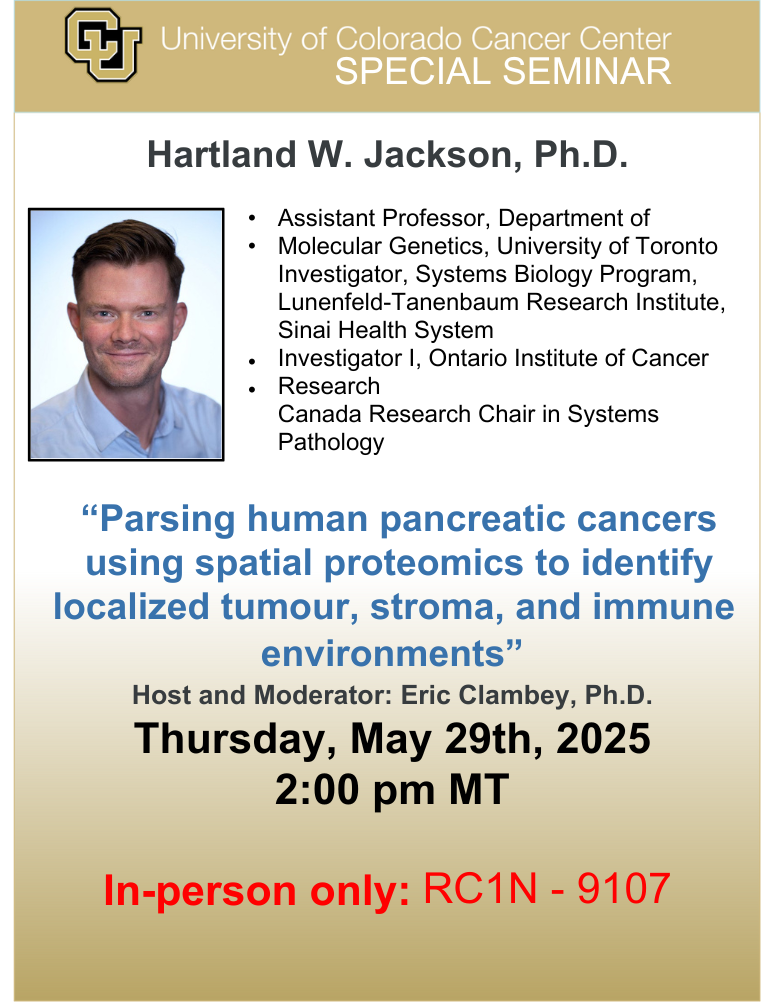 CU University of Colorado Cancer Center
SPECIAL SEMINAR

Hartland W. Jackson, Ph.D.

• Assistant Professor, Department of
• Molecular Genetics, University of Toronto Investigator, Systems Biology Program, Lunenfeld-Tanenbaum Research Institute, Sinai Health System
• Investigator I, Ontario Institute of Cancer
• Research Canada Research Chair in Systems Pathology

“Parsing human pancreatic cancers using spatial proteomics to identify localized tumour, stroma, and immune environments”

Host and Moderator: Eric Clambey, Ph.D.

Thursday, May 29th, 2025
2:00 pm MT

In-person only: RC1N - 9107